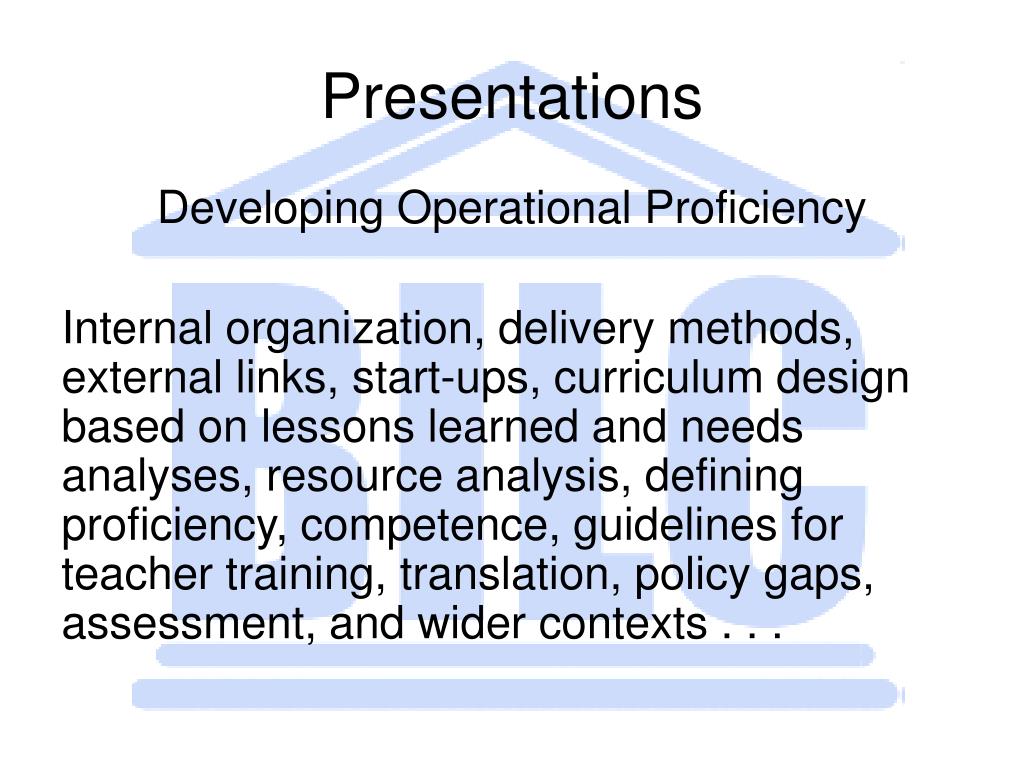 Presentations

Developing Operational Proficiency

Internal organization, delivery methods, external links, start-ups, curriculum design based on lessons learned and needs analyses, resource analysis, defining proficiency, competence, guidelines for teacher training, translation, policy gaps, assessment, and wider contexts . . .

BILC